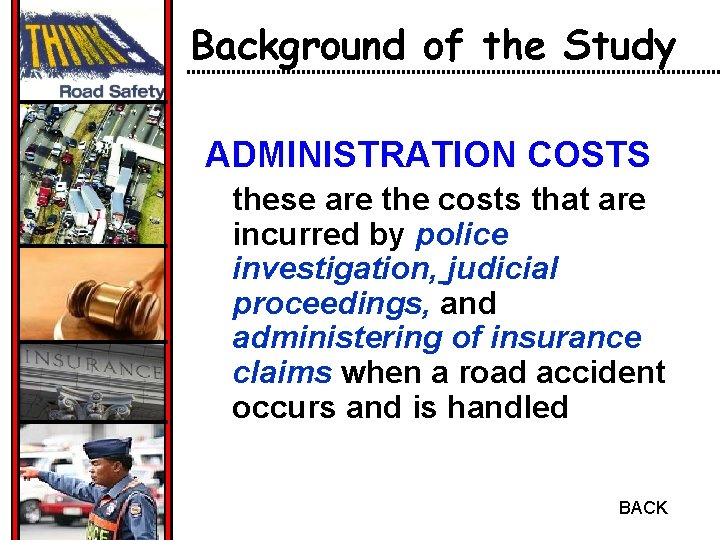 THINK!
Road Safety

INSURANCE

Background of the Study

ADMINISTRATION COSTS

these are the costs that are incurred by police investigation, judicial proceedings, and administering of insurance claims when a road accident occurs and is handled

BACK